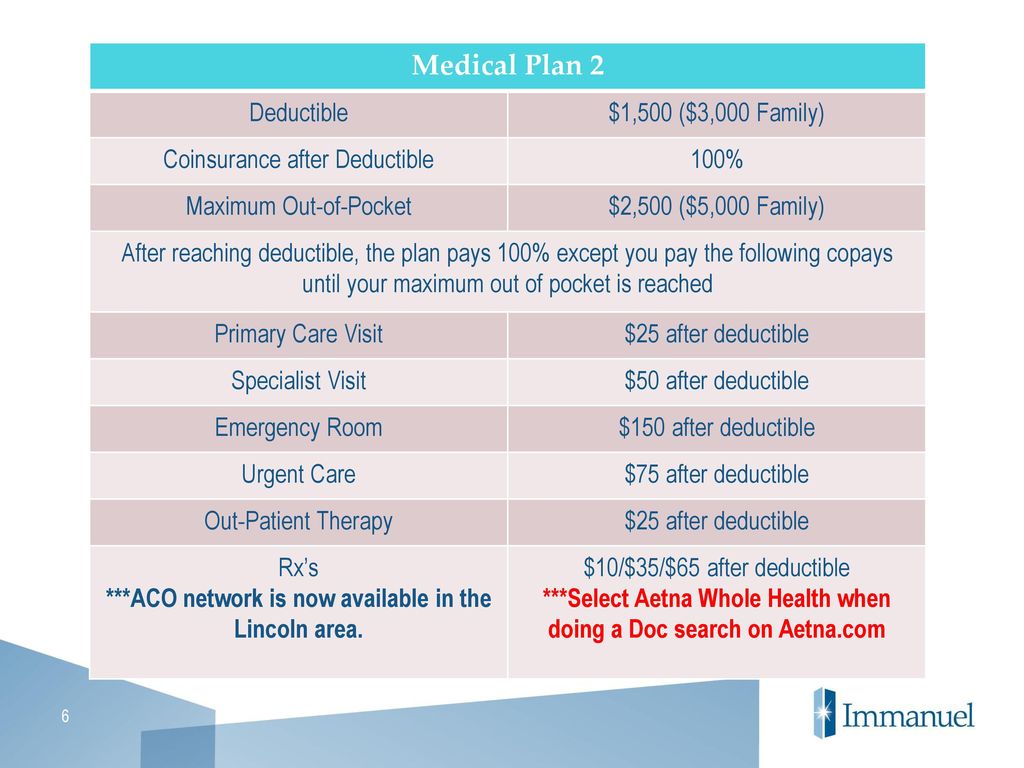 | Medical Plan 2 | |
|---|---|
| Deductible | \$1,500 (\$3,000 Family) |
| Coinsurance after Deductible | 100% |
| Maximum Out-of-Pocket | \$2,500 (\$5,000 Family) |
| After reaching deductible, the plan pays 100% except you pay the following copays until your maximum out of pocket is reached | |
| Primary Care Visit | \$25 after deductible |
| Specialist Visit | \$50 after deductible |
| Emergency Room | \$150 after deductible |
| Urgent Care | \$75 after deductible |
| Out-Patient Therapy | \$25 after deductible |
| Rx's ***ACO network is now available in the Lincoln area. | \$10/\$35/\$65 after deductible ***Select Aetna Whole Health when doing a Doc search on Aetna.com |

6

Immanuel